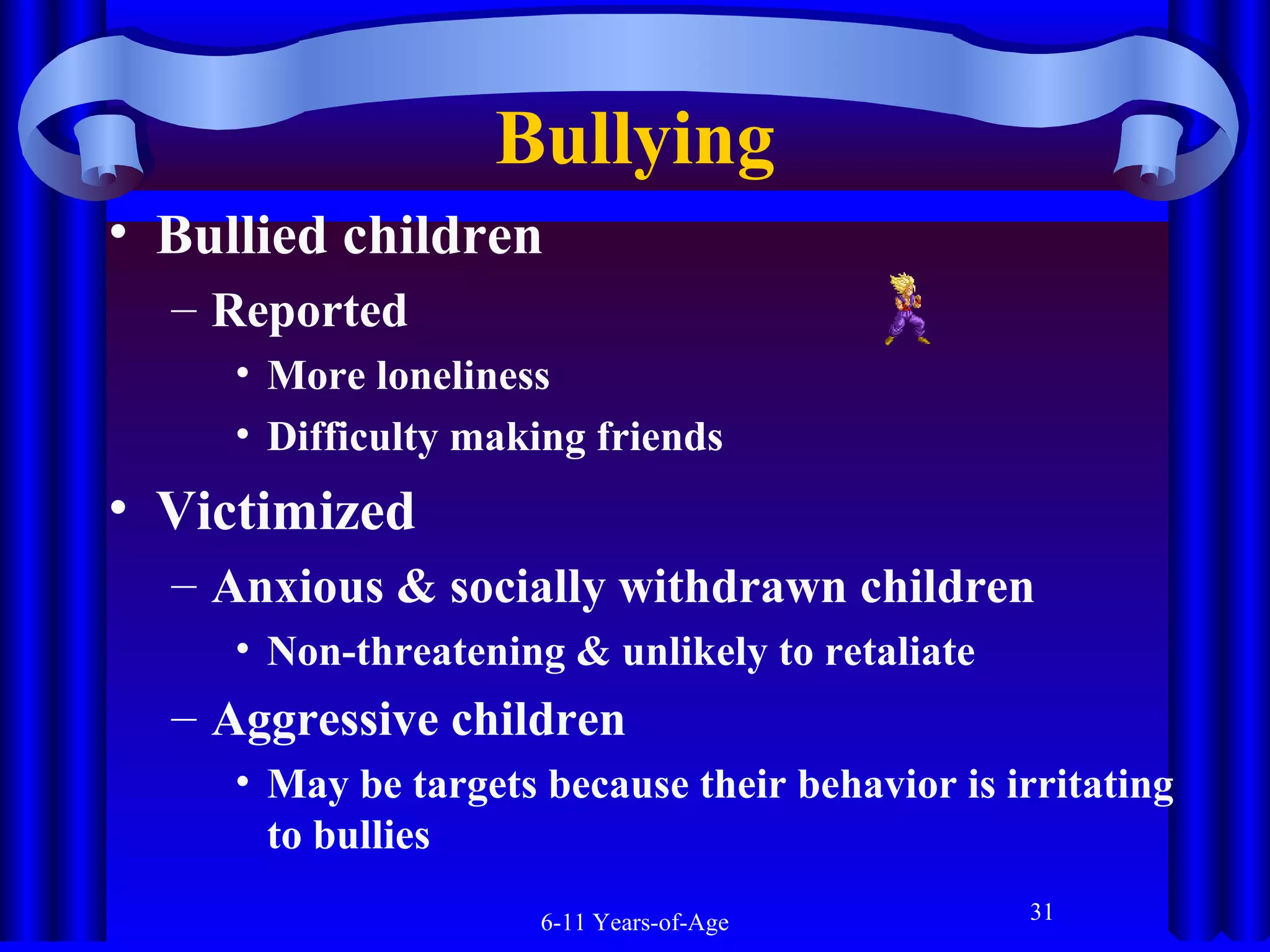 Bullying

• Bullied children
– Reported
• More loneliness
• Difficulty making friends
• Victimized
– Anxious & socially withdrawn children
• Non-threatening & unlikely to retaliate
– Aggressive children
• May be targets because their behavior is irritating to bullies

6-11 Years-of-Age

31